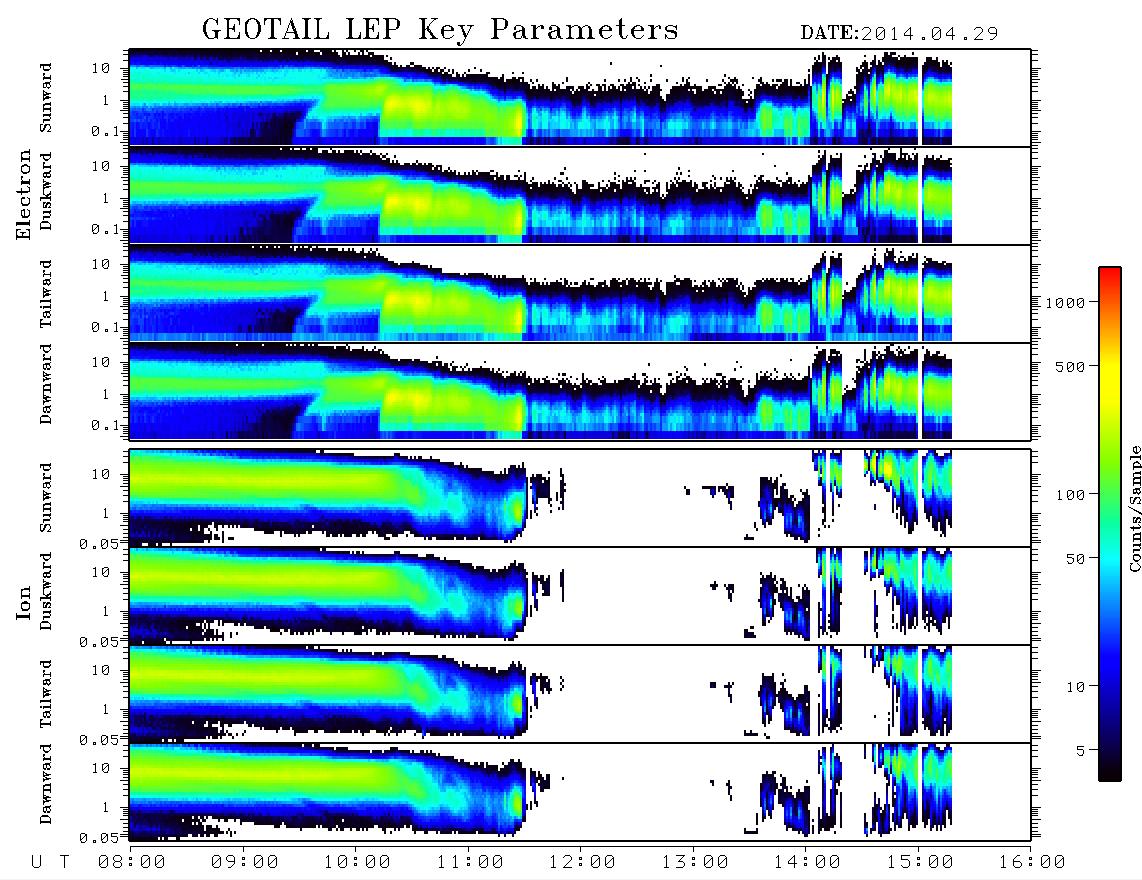 GEOTAIL LEP Key Parameters

DATE:2014.04.29

Electron

Sunward
10
1
0.1

Duskward
10
1
0.1

Tailward
10
1
0.1

Dawnward
10
1
0.1

Ion

Sunward
10
1
0.05

Duskward
10
1
0.05

Tailward
10
1
0.05

Dawnward
10
1
0.05

1000
500
100
50
10
5

Counts/Sample

U T 08:00 09:00 10:00 11:00 12:00 13:00 14:00 15:00 16:00